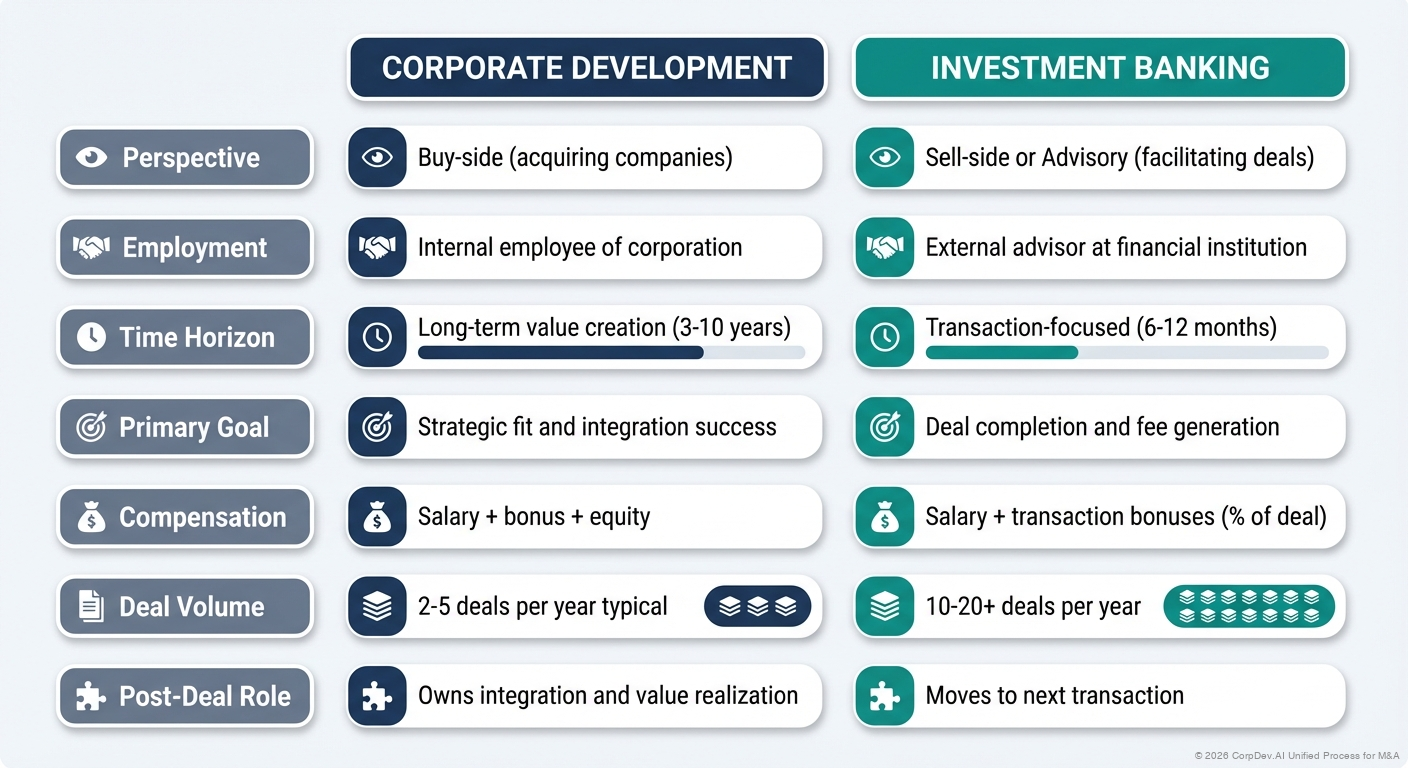 | | CORPORATE DEVELOPMENT | INVESTMENT BANKING |
|---|---|---|
| Perspective | Buy-side (acquiring companies) | Sell-side or Advisory (facilitating deals) |
| Employment | Internal employee of corporation | External advisor at financial institution |
| Time Horizon | Long-term value creation (3-10 years) | Transaction-focused (6-12 months) |
| Primary Goal | Strategic fit and integration success | Deal completion and fee generation |
| Compensation | Salary + bonus + equity | Salary + transaction bonuses (% of deal) |
| Deal Volume | 2-5 deals per year typical | 10-20+ deals per year |
| Post-Deal Role | Owns integration and value realization | Moves to next transaction |

© 2026 CorpDev.AI Unified Process for M&A